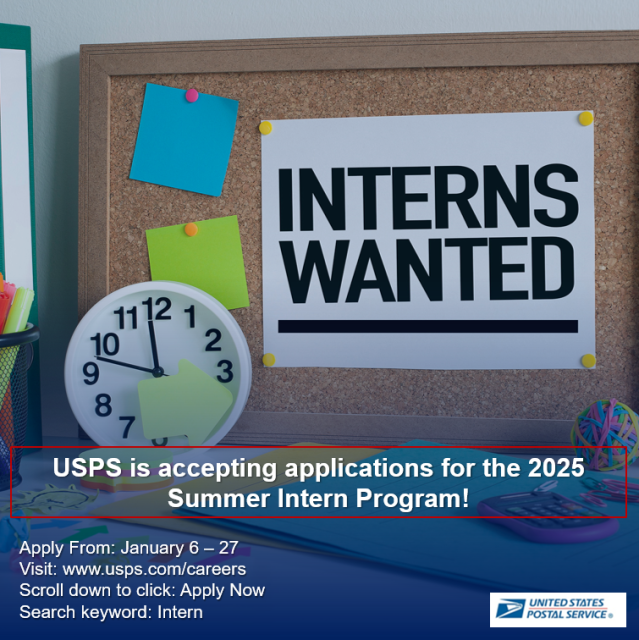 INTERNS WANTED

11 12 1
10 2
9 3
8
7

USPS is accepting applications for the 2025 Summer Intern Program!

Apply From: January 6 – 27
Visit: www.usps.com/careers
Scroll down to click: Apply Now
Search keyword: Intern

UNITED STATES POSTAL SERVICE®